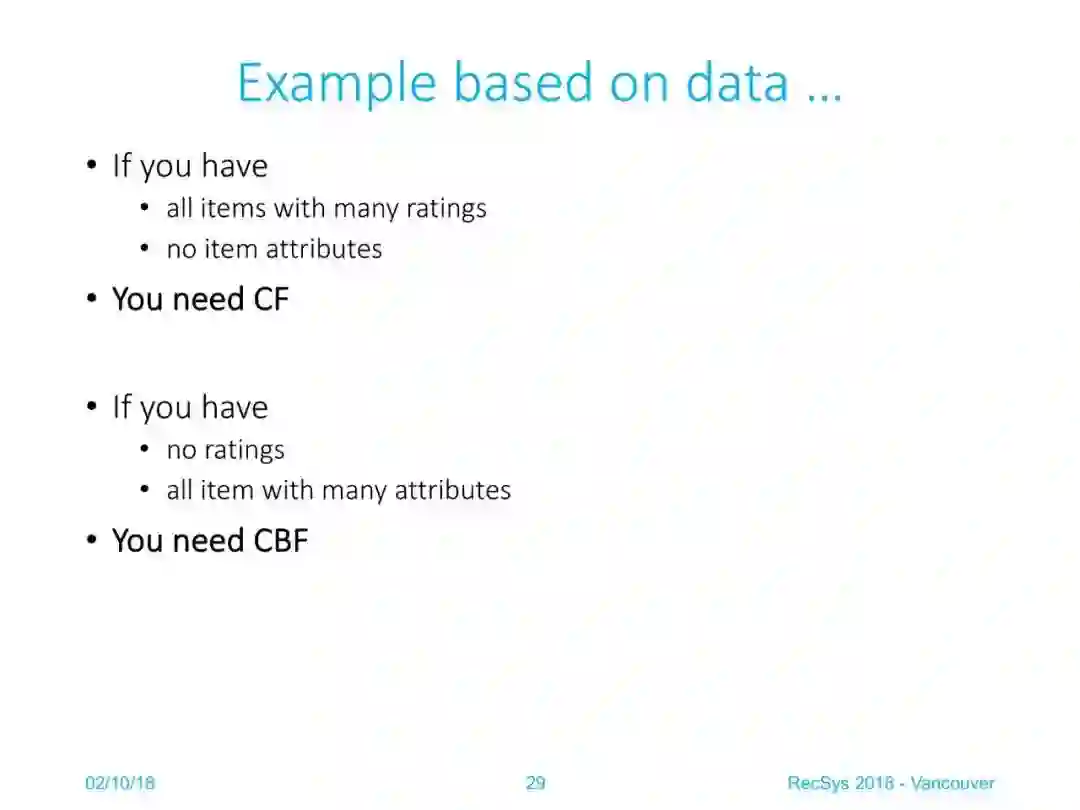 Example based on data …

• If you have
  • all items with many ratings
  • no item attributes
• You need CF

• If you have
  • no ratings
  • all item with many attributes
• You need CBF

02/10/18

29

RecSys 2018 - Vancouver